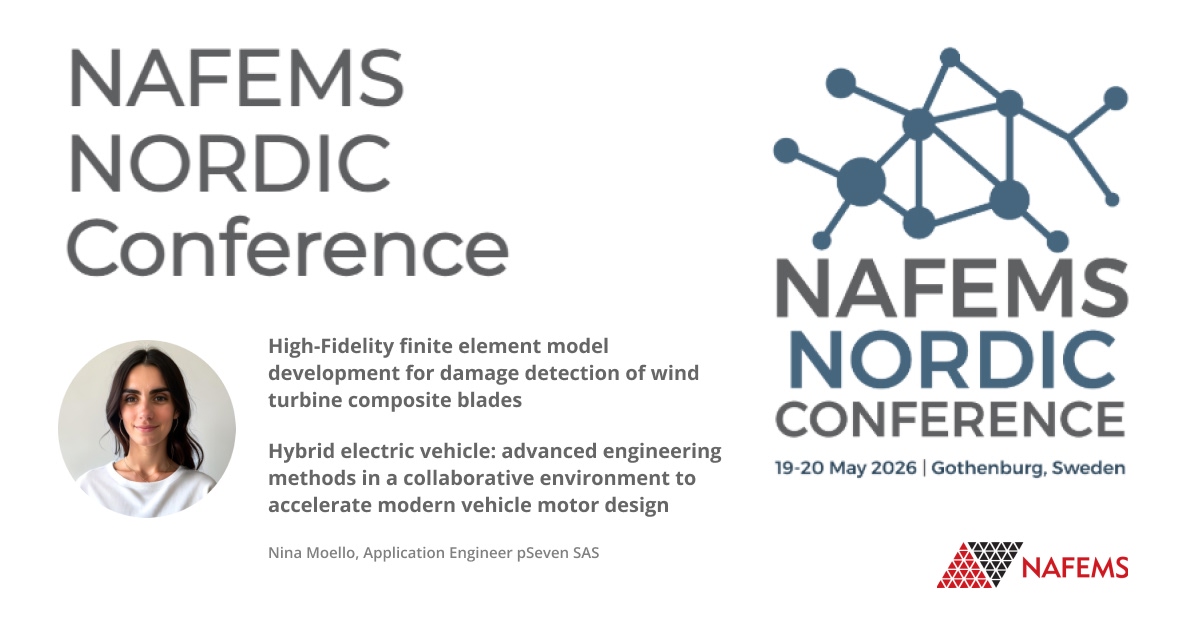 NAFEMS NORDIC Conference

High-Fidelity finite element model development for damage detection of wind turbine composite blades

Hybrid electric vehicle: advanced engineering methods in a collaborative environment to accelerate modern vehicle motor design

Nina Moello, Application Engineer pSeven SAS

NAFEMS NORDIC CONFERENCE

19-20 May 2026 | Gothenburg, Sweden

NAFEMS